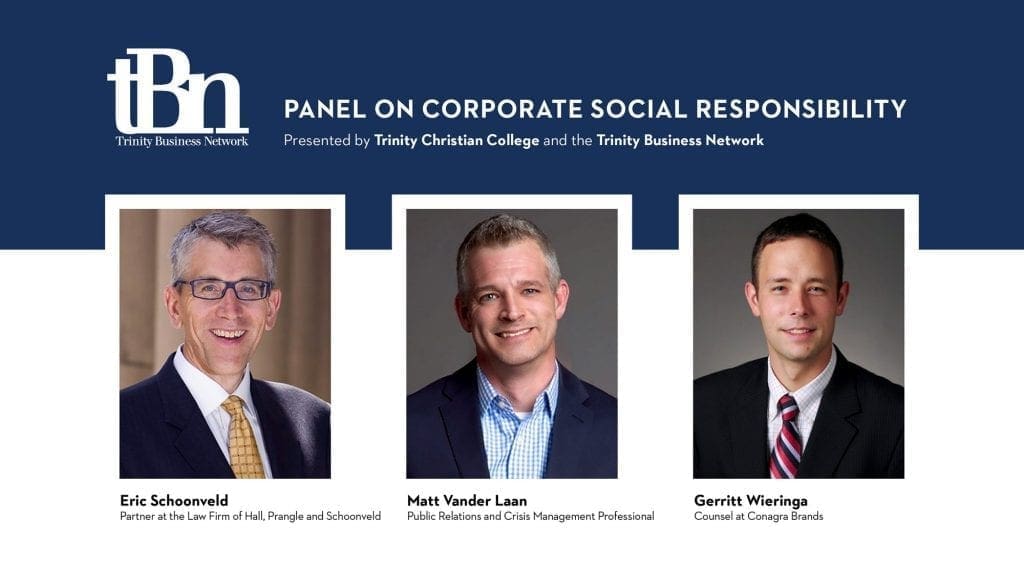 tBn
Trinity Business Network

PANEL ON CORPORATE SOCIAL RESPONSIBILITY
Presented by Trinity Christian College and the Trinity Business Network

Eric Schoonveld
Partner at the Law Firm of Hall, Prangle and Schoonveld

Matt Vander Laan
Public Relations and Crisis Management Professional

Gerritt Wieringa
Counsel at Conagra Brands